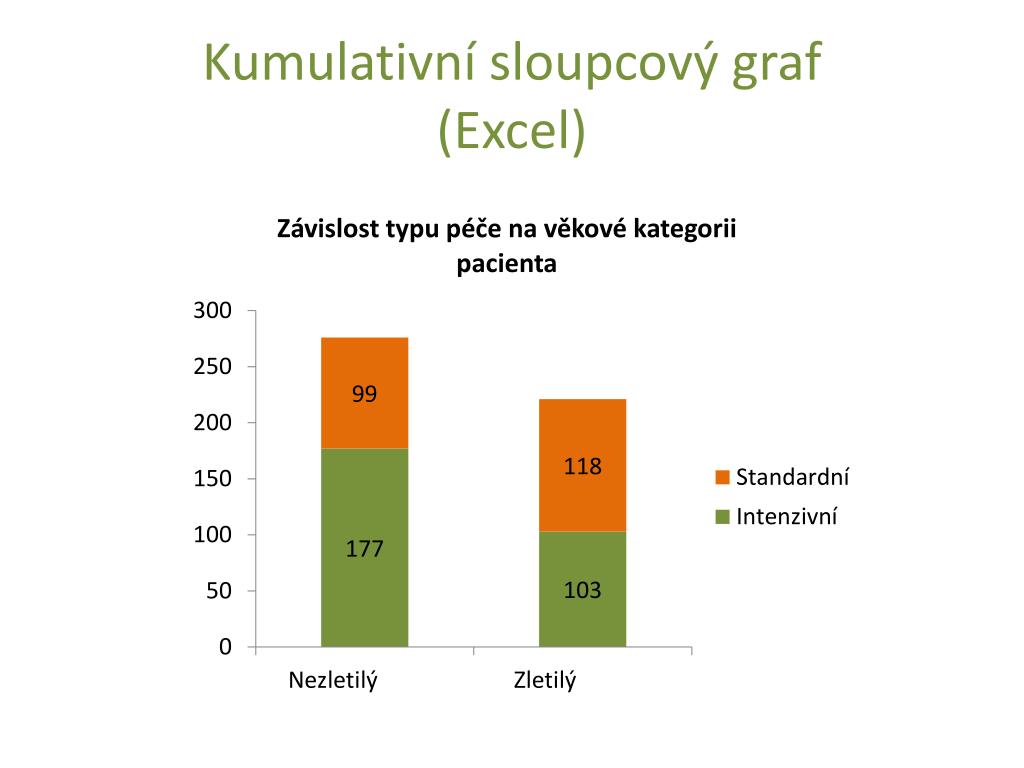 Kumulativní sloupcový graf (Excel)

Závislost typu péče na věkové kategorii pacienta

300
250
200
150
100
50
0

99
177
118
103

Nezletilý
Zletilý

Standardní
Intenzivní